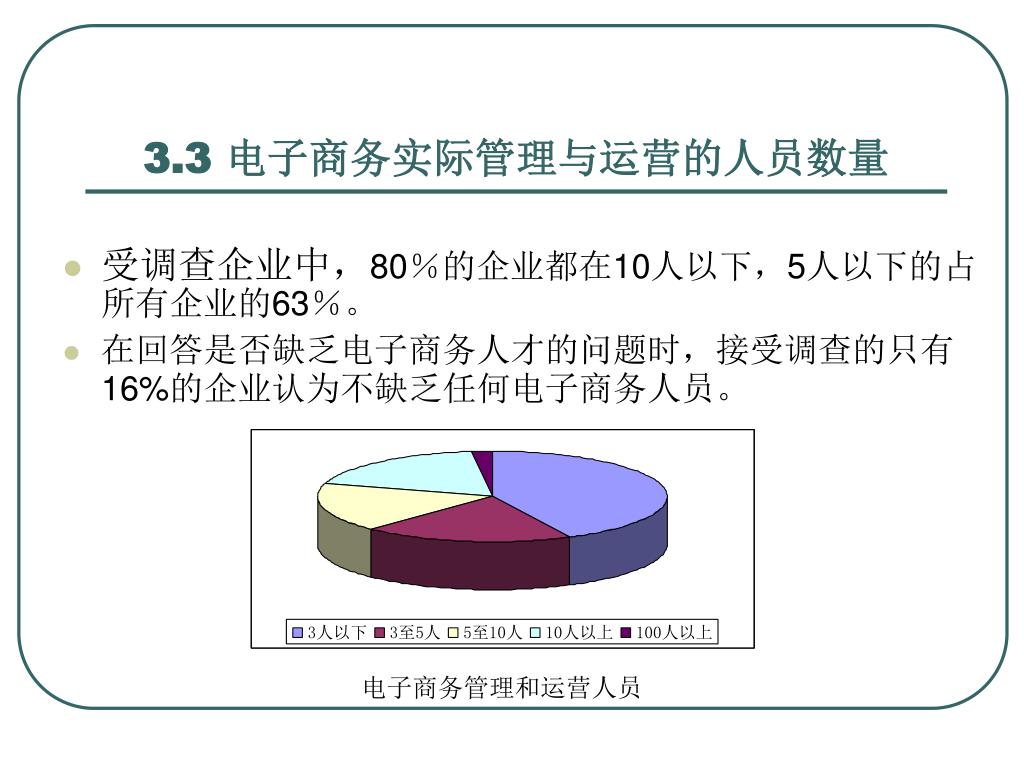 3.3 电子商务实际管理与运营的人员数量

- 受调查企业中，80％的企业都在10人以下，5人以下的占所有企业的63％。
- 在回答是否缺乏电子商务人才的问题时，接受调查的只有16%的企业认为不缺乏任何电子商务人员。

3人以下 3至5人 5至10人 10人以上 100人以上

电子商务管理和运营人员